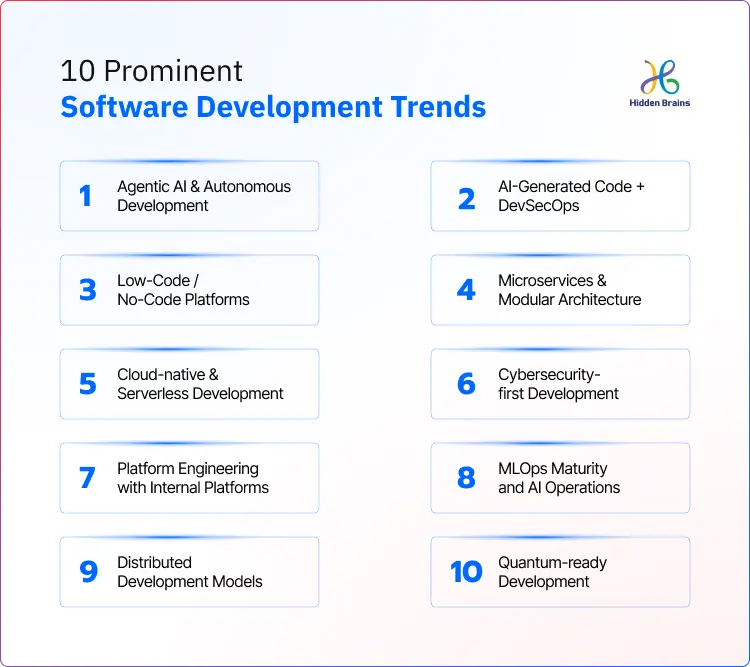 10 Prominent
Software Development Trends

Hidden Brains

1 Agentic AI & Autonomous Development

2 AI-Generated Code + DevSecOps

3 Low-Code / No-Code Platforms

4 Microservices & Modular Architecture

5 Cloud-native & Serverless Development

6 Cybersecurity-first Development

7 Platform Engineering with Internal Platforms

8 MLOps Maturity and AI Operations

9 Distributed Development Models

10 Quantum-ready Development